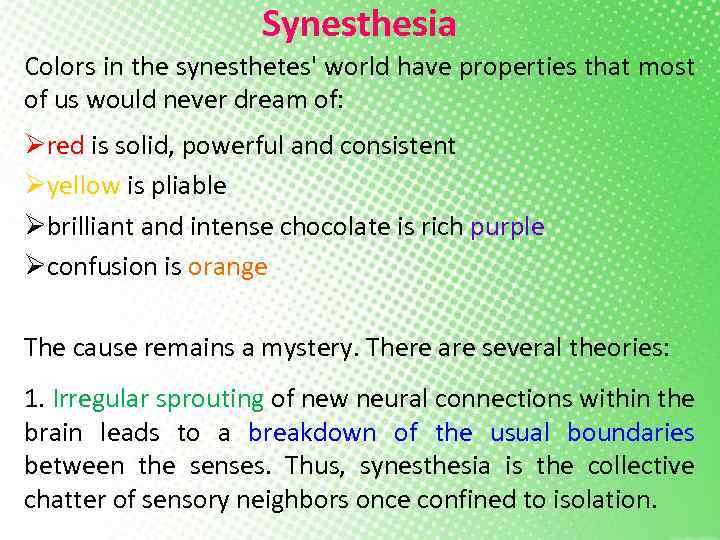 Synesthesia

Colors in the synesthetes' world have properties that most of us would never dream of:

➢red is solid, powerful and consistent

➢yellow is pliable

➢brilliant and intense chocolate is rich purple

➢confusion is orange

The cause remains a mystery. There are several theories:

1. Irregular sprouting of new neural connections within the brain leads to a breakdown of the usual boundaries between the senses. Thus, synesthesia is the collective chatter of sensory neighbors once confined to isolation.